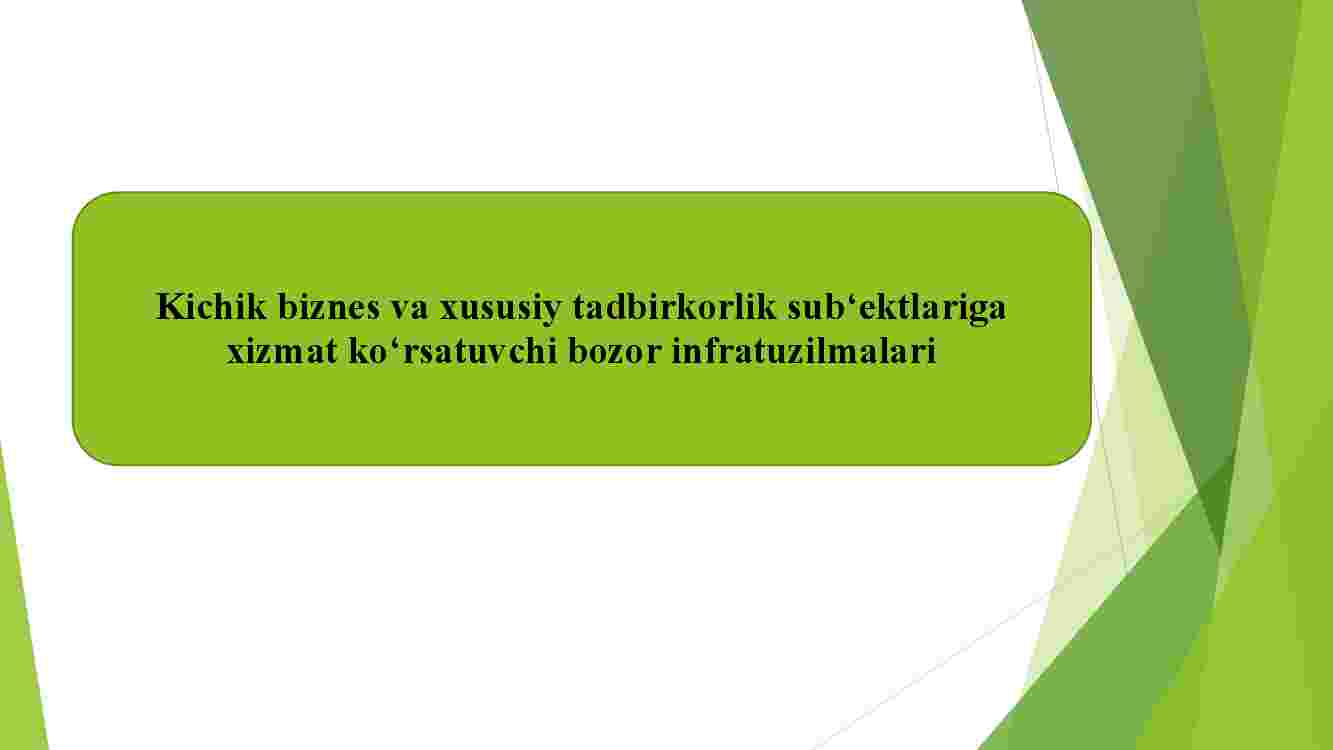 Kichik biznes va xususiy tadbirkorlik sub‘ektlariga xizmat ko‘rsatuvchi bozor infratuzilmalari